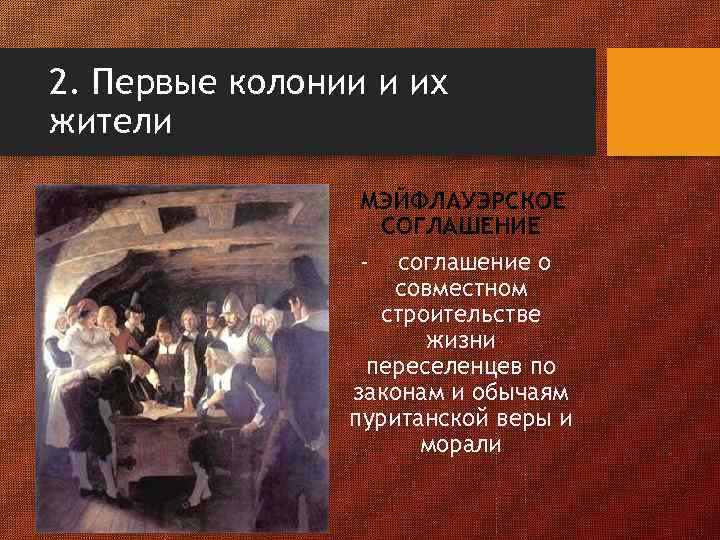 2. Первые колонии и их жители

МЭЙФЛАУЭРСКОЕ СОГЛАШЕНИЕ

- соглашение о совместном строительстве жизни переселенцев по законам и обычаям пуританской веры и морали